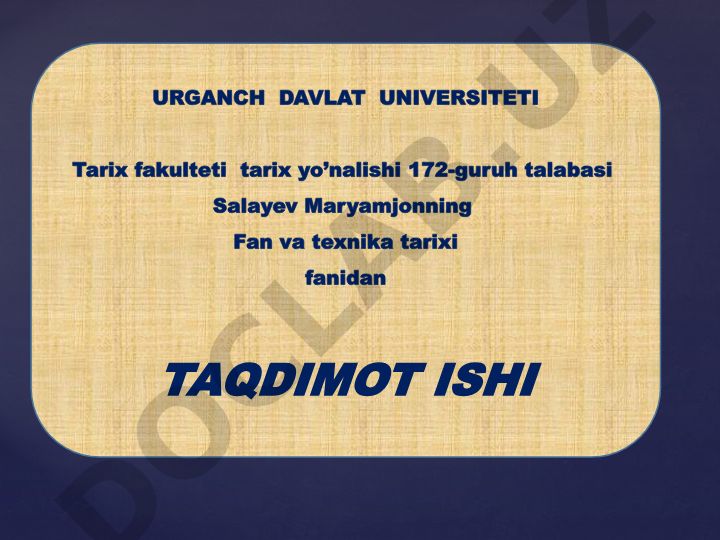 URGANCH DAVLAT UNIVERSITETI

Tarix fakulteti tarix yo’nalishi 172-guruh talabasi
Salayev Maryamjonning
Fan va texnika tarixi
fanidan

TAQDIMOT ISHI

DOCLAB.UZ